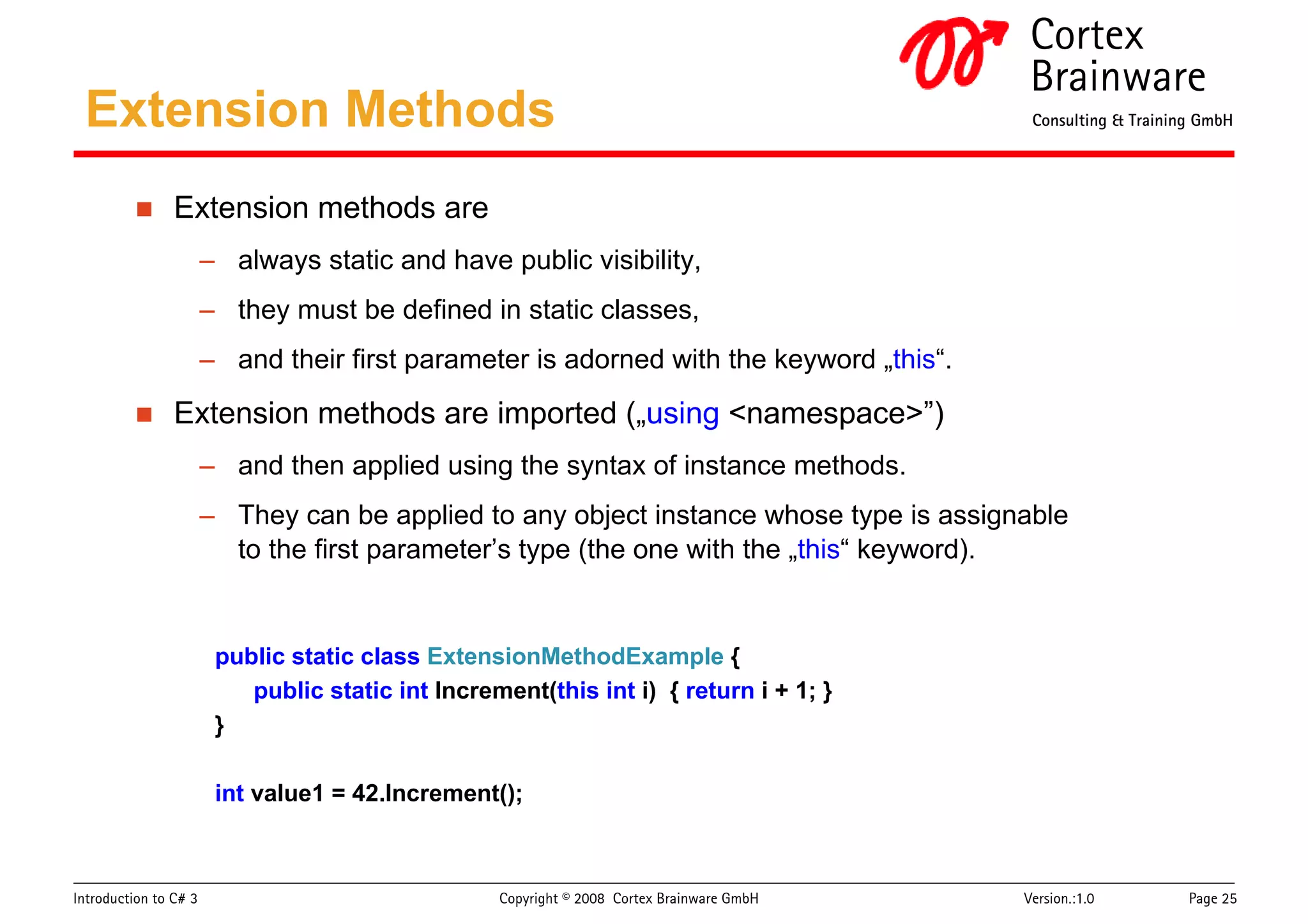 Cortex Brainware
Consulting & Training GmbH

Extension Methods

■ Extension methods are
– always static and have public visibility,
– they must be defined in static classes,
– and their first parameter is adorned with the keyword „this“.

■ Extension methods are imported („using <namespace>”)
– and then applied using the syntax of instance methods.
– They can be applied to any object instance whose type is assignable to the first parameter’s type (the one with the „this“ keyword).

public static class ExtensionMethodExample {
public static int Increment(this int i) { return i + 1; }
}

int value1 = 42.Increment();

Introduction to C# 3
Copyright © 2008 Cortex Brainware GmbH
Version.:1.0
Page 25